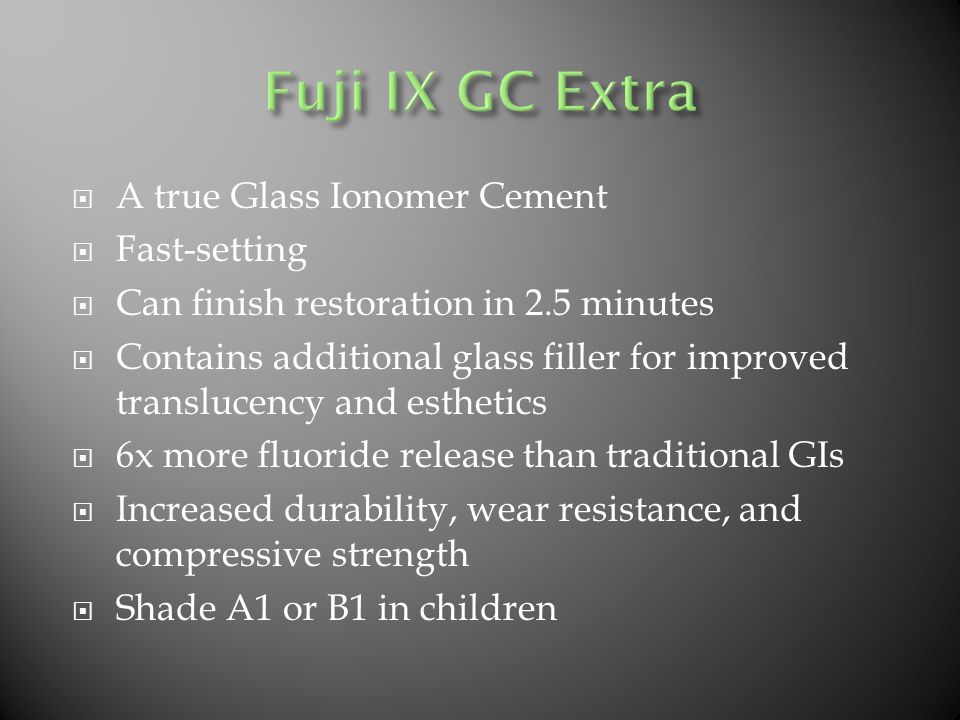 Fuji IX GC Extra

- A true Glass Ionomer Cement
- Fast-setting
- Can finish restoration in 2.5 minutes
- Contains additional glass filler for improved translucency and esthetics
- 6x more fluoride release than traditional GIs
- Increased durability, wear resistance, and compressive strength
- Shade A1 or B1 in children